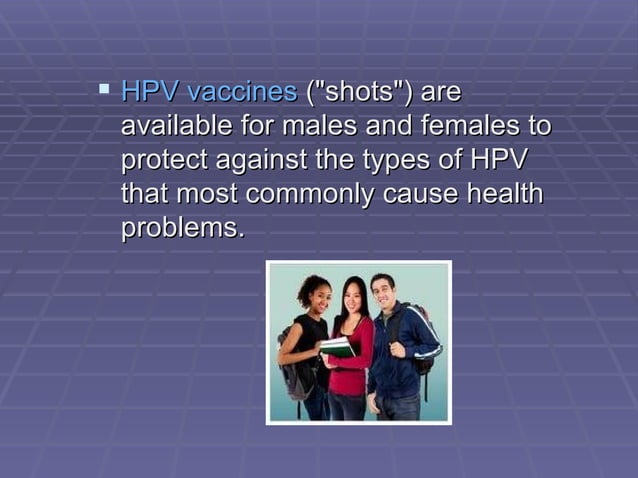 ▪ HPV vaccines ("shots") are available for males and females to protect against the types of HPV that most commonly cause health problems.